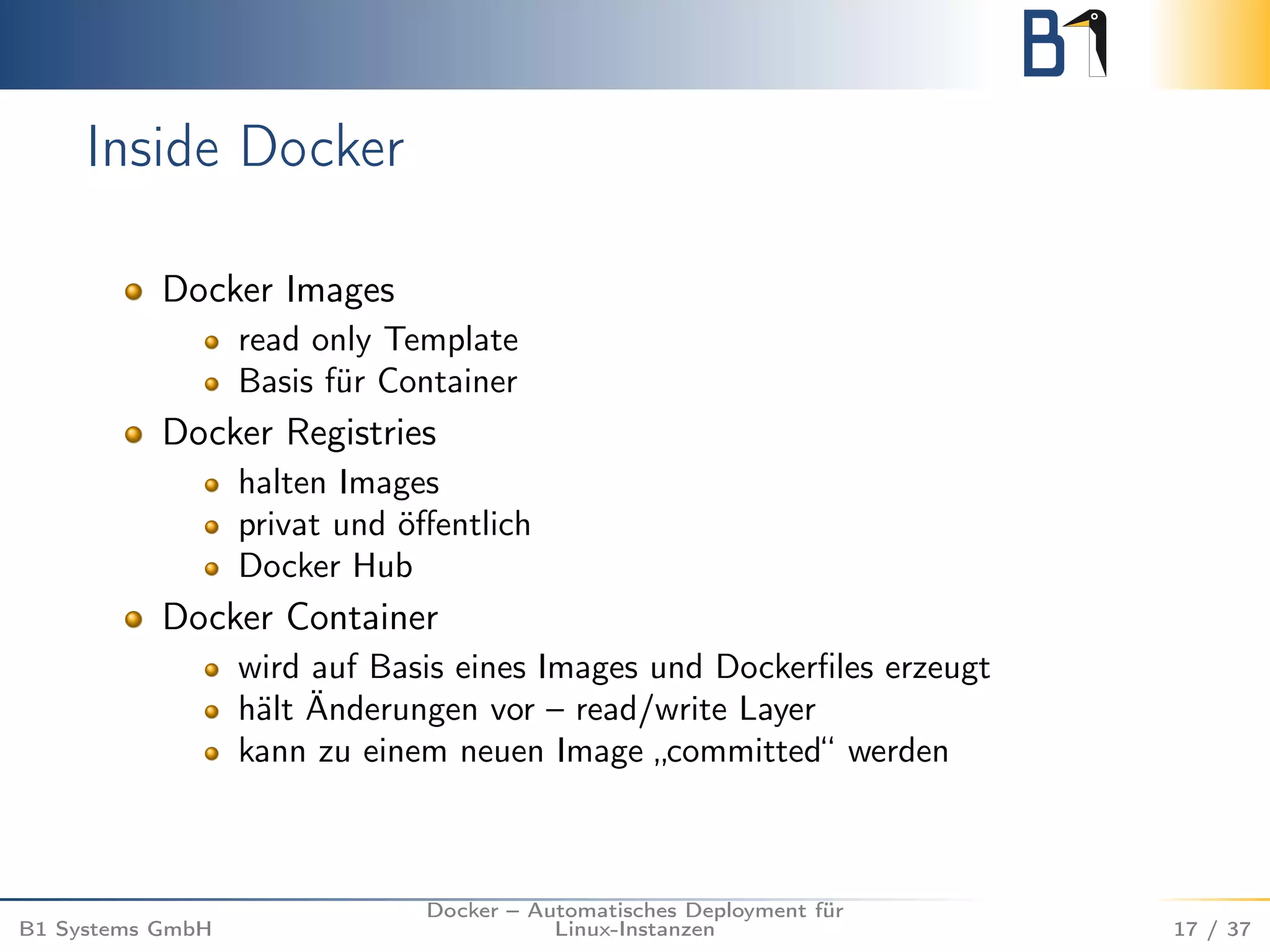 B1

Inside Docker

- Docker Images
  - read only Template
  - Basis für Container
- Docker Registries
  - halten Images
  - privat und öffentlich
  - Docker Hub
- Docker Container
  - wird auf Basis eines Images und Dockerfiles erzeugt
  - hält Änderungen vor – read/write Layer
  - kann zu einem neuen Image „committed“ werden

B1 Systems GmbH

Docker – Automatisches Deployment für Linux-Instanzen

17 / 37